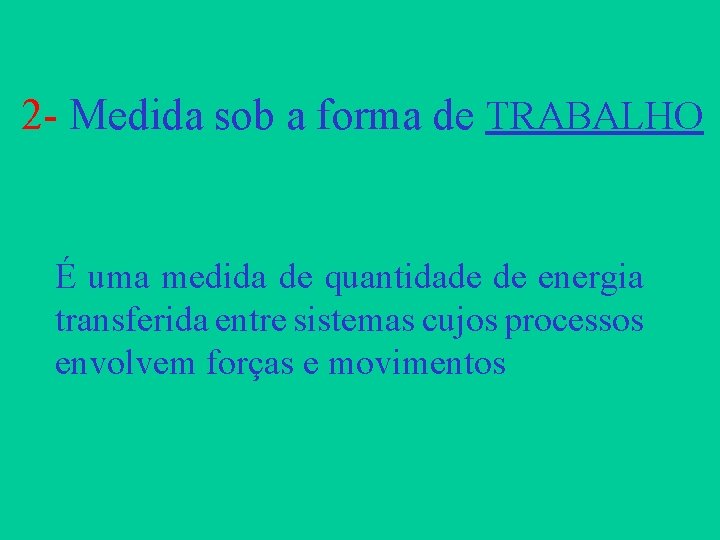 2- Medida sob a forma de TRABALHO

É uma medida de quantidade de energia transferida entre sistemas cujos processos envolvem forças e movimentos